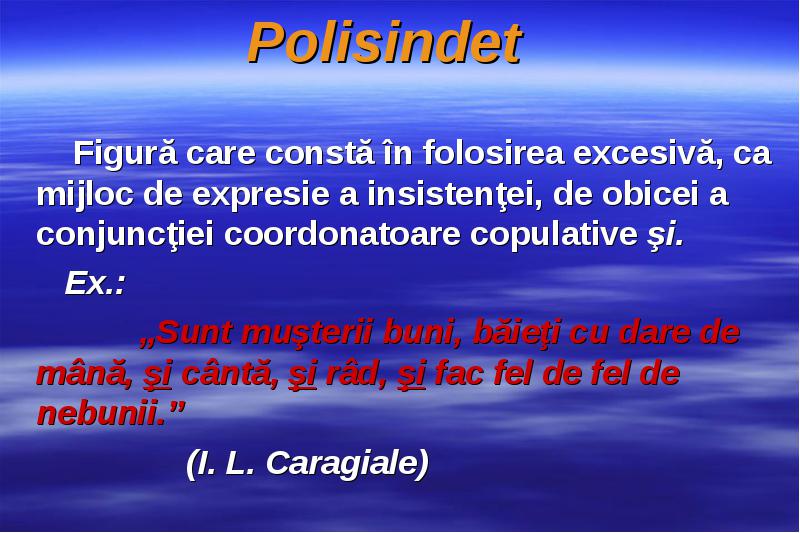 Polisindet

Figură care constă în folosirea excesivă, ca mijloc de expresie a insistenţei, de obicei a conjuncţiei coordonatoare copulative şi.

Ex.:

„Sunt muşterii buni, băieţi cu dare de mână, şi cântă, şi râd, şi fac fel de fel de nebunii.”

(I. L. Caragiale)